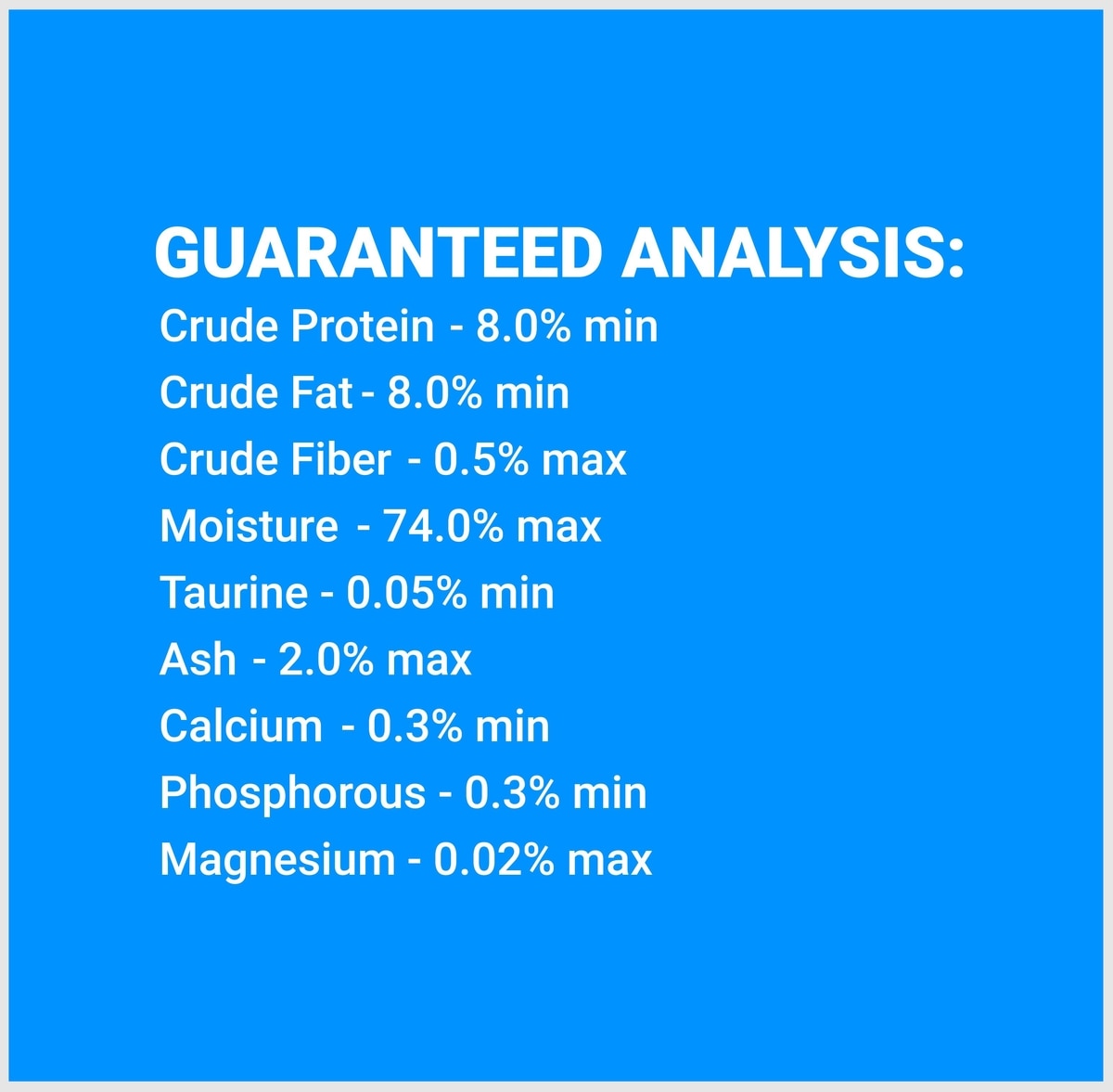 GUARANTEED ANALYSIS:

Crude Protein - 8.0% min
Crude Fat - 8.0% min
Crude Fiber - 0.5% max
Moisture - 74.0% max
Taurine - 0.05% min
Ash - 2.0% max
Calcium - 0.3% min
Phosphorous - 0.3% min
Magnesium - 0.02% max